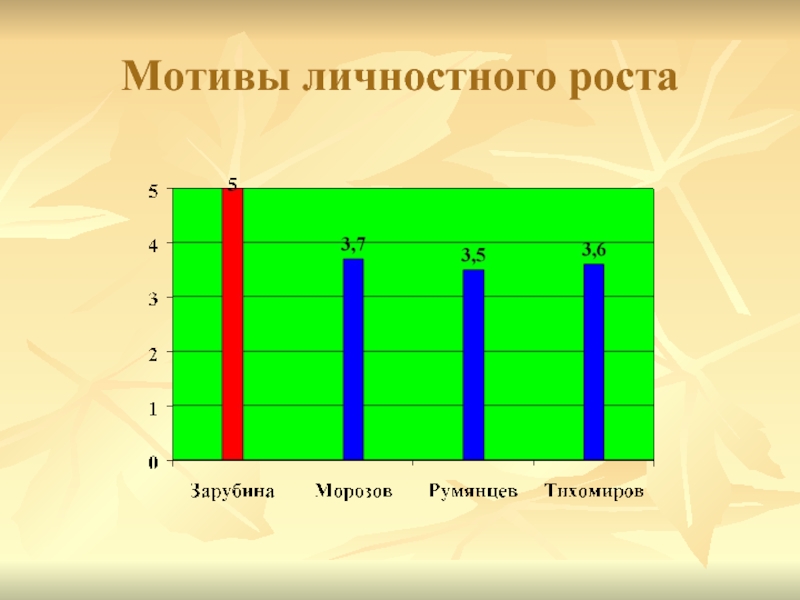 Мотивы личностного роста

5
4
3
2
1
0

5
3,7
3,5
3,6

Зарубина
Морозов
Румянцев
Тихомиров